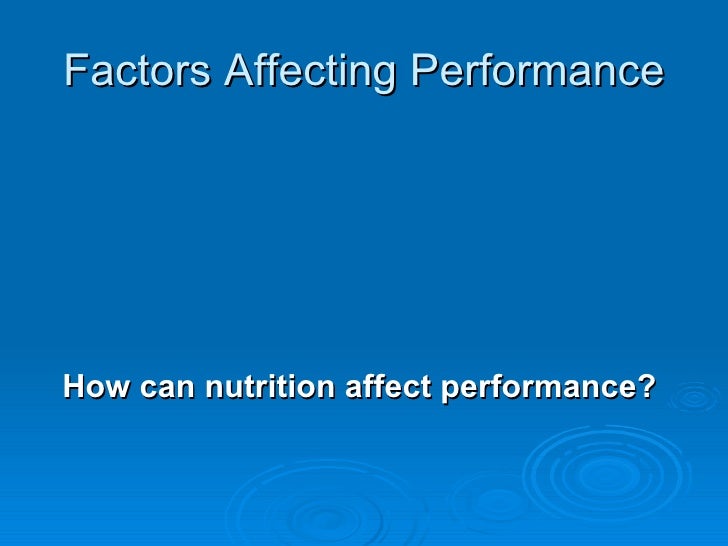 Factors Affecting Performance

How can nutrition affect performance?